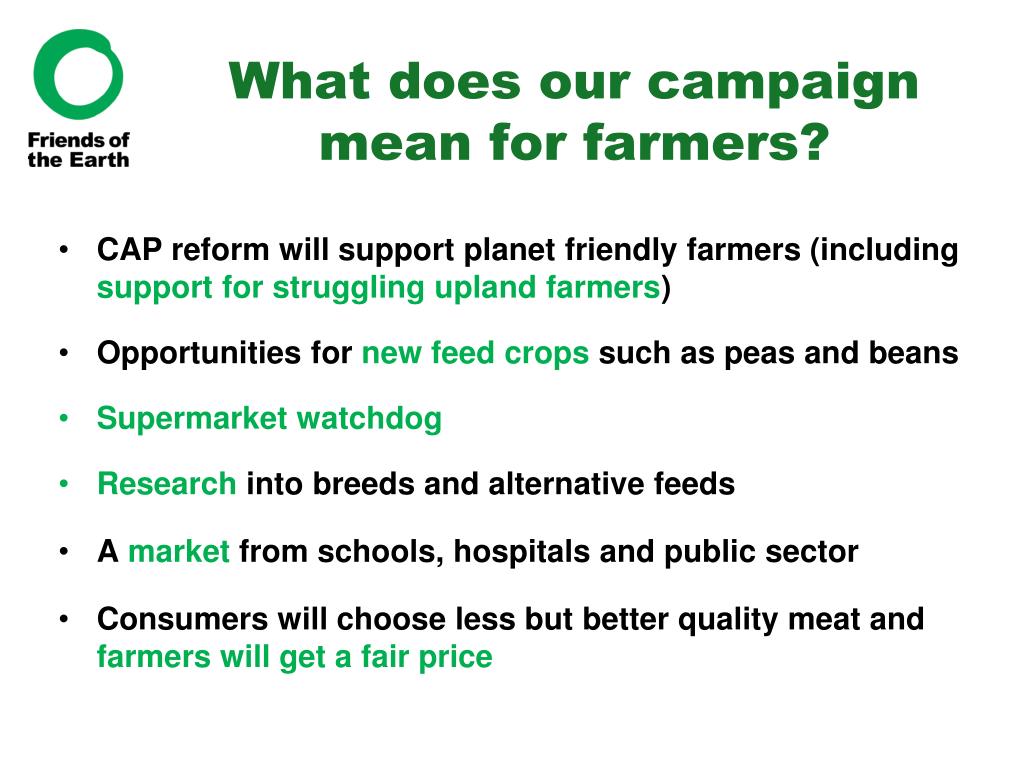 Friends of the Earth

What does our campaign mean for farmers?

• CAP reform will support planet friendly farmers (including support for struggling upland farmers)

• Opportunities for new feed crops such as peas and beans

• Supermarket watchdog

• Research into breeds and alternative feeds

• A market from schools, hospitals and public sector

• Consumers will choose less but better quality meat and farmers will get a fair price